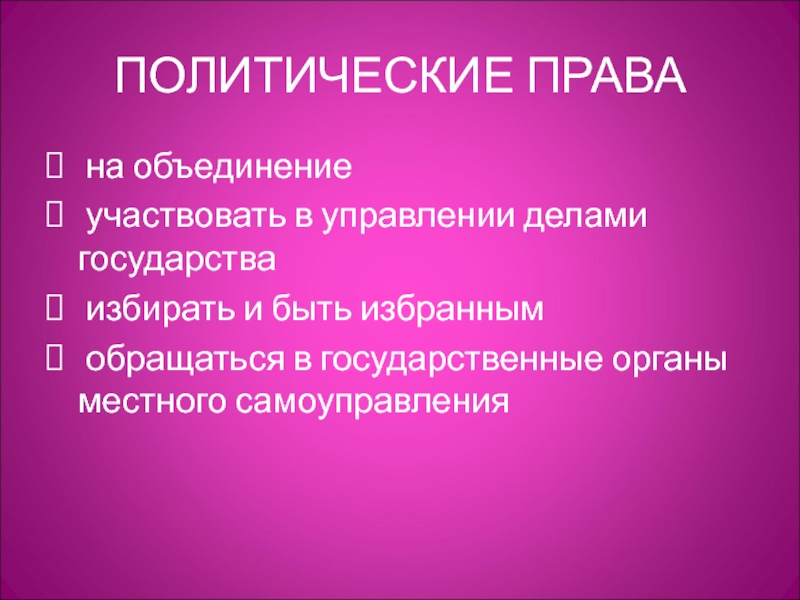 ПОЛИТИЧЕСКИЕ ПРАВА

 на объединение
 участвовать в управлении делами государства
 избирать и быть избранным
 обращаться в государственные органы местного самоуправления